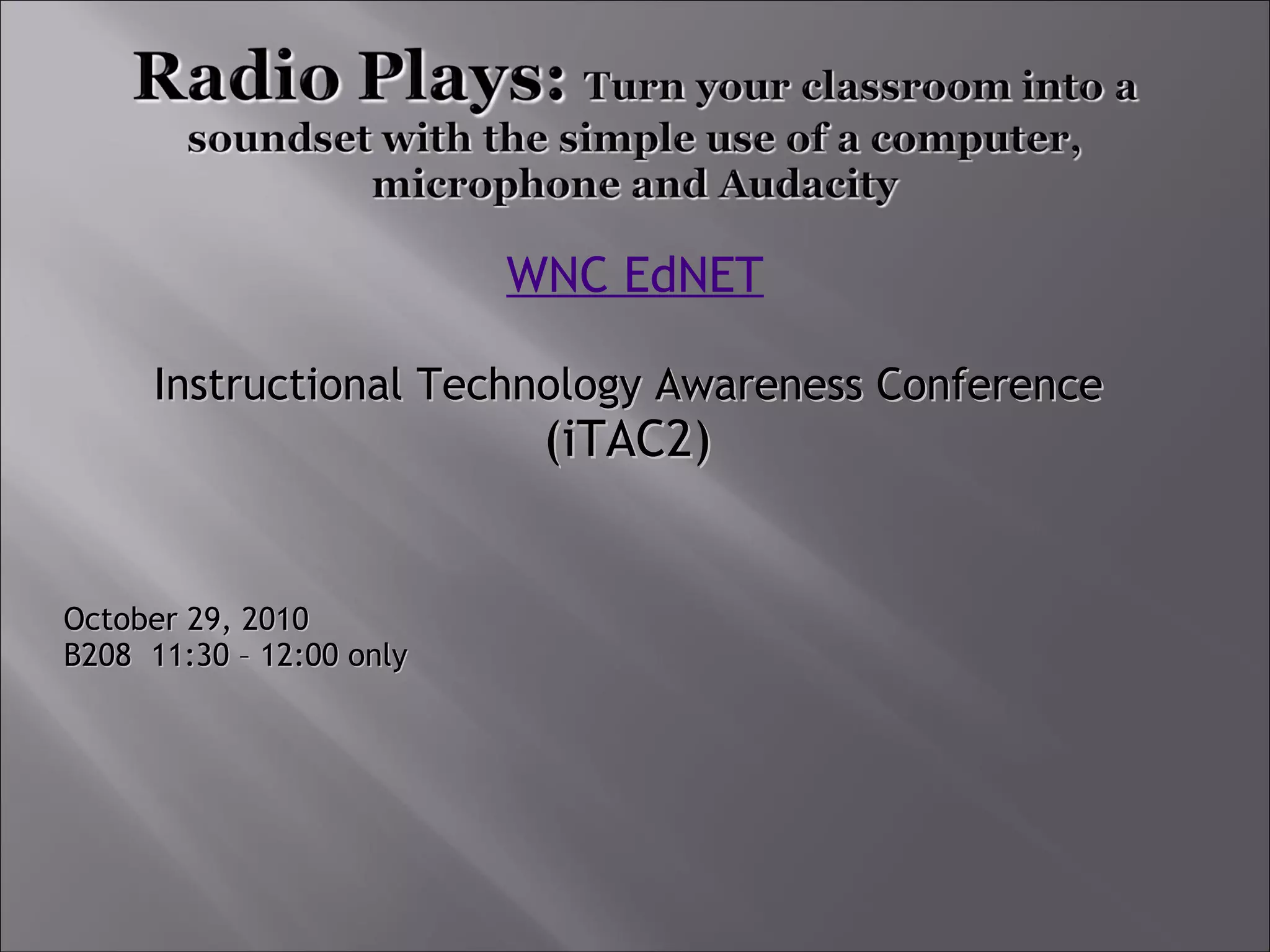 Radio Plays: Turn your classroom into a soundset with the simple use of a computer, microphone and Audacity

WNC EdNET

Instructional Technology Awareness Conference (iTAC2)

October 29, 2010
B208 11:30 – 12:00 only